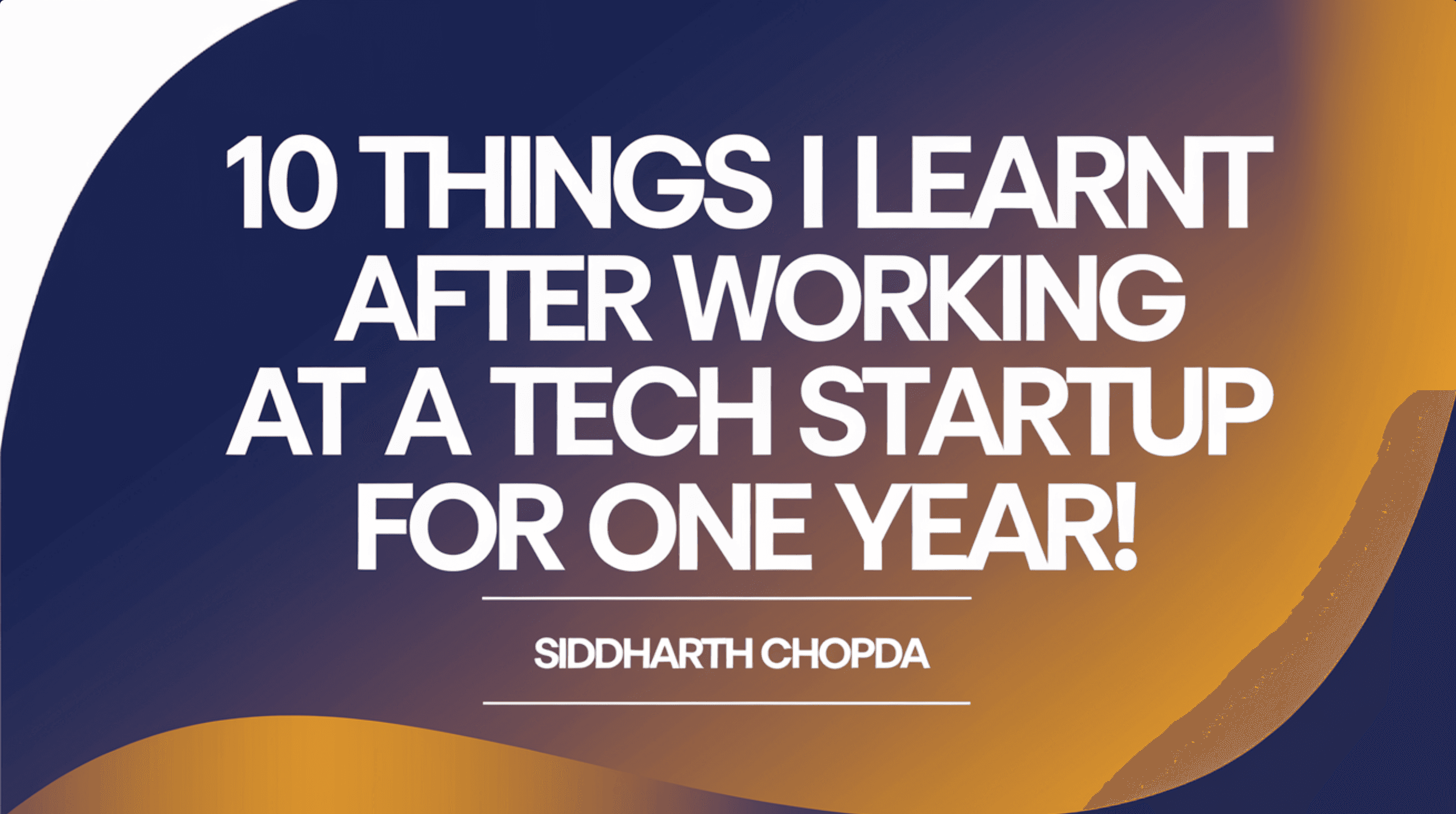 10 THINGS I LEARNT AFTER WORKING AT A TECH STARTUP FOR ONE YEAR!

SIDDHARTH CHOPDA